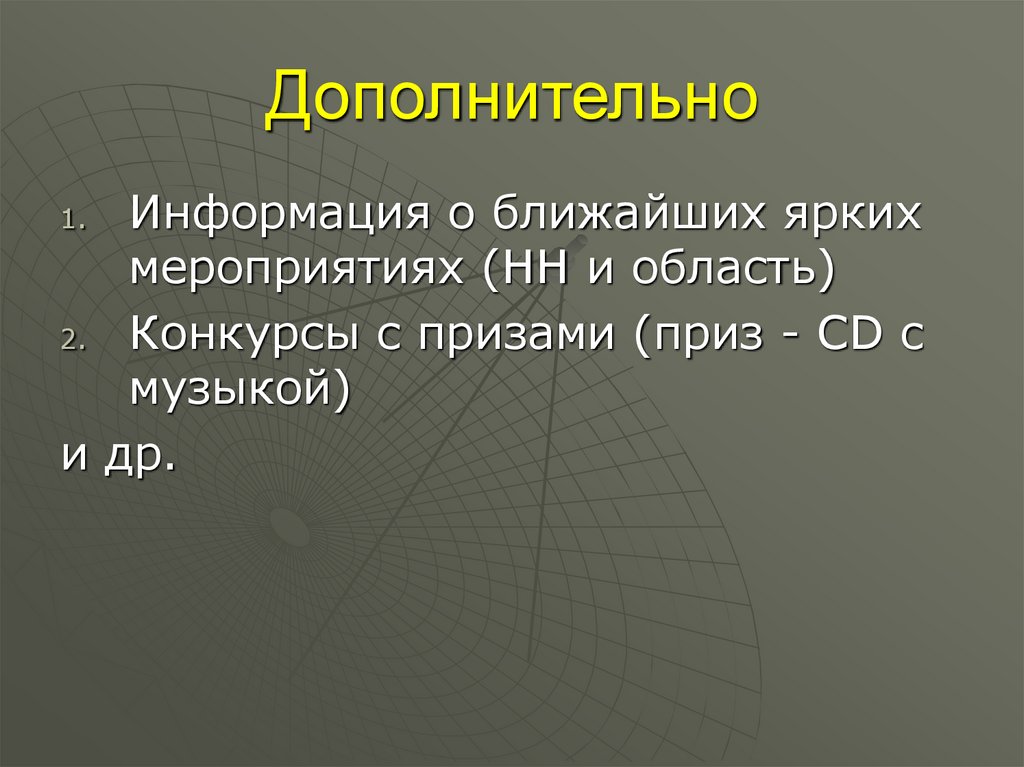 Дополнительно

1. Информация о ближайших ярких мероприятиях (НН и область)
2. Конкурсы с призами (приз - CD с музыкой)

и др.